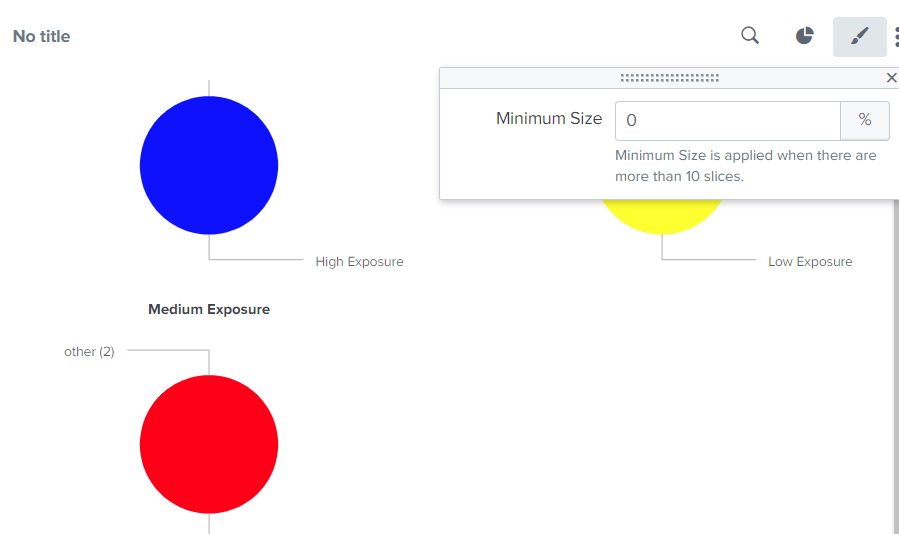 No title

Minimum Size 0 %

Minimum Size is applied when there are more than 10 slices.

High Exposure

Low Exposure

Medium Exposure

other (2)